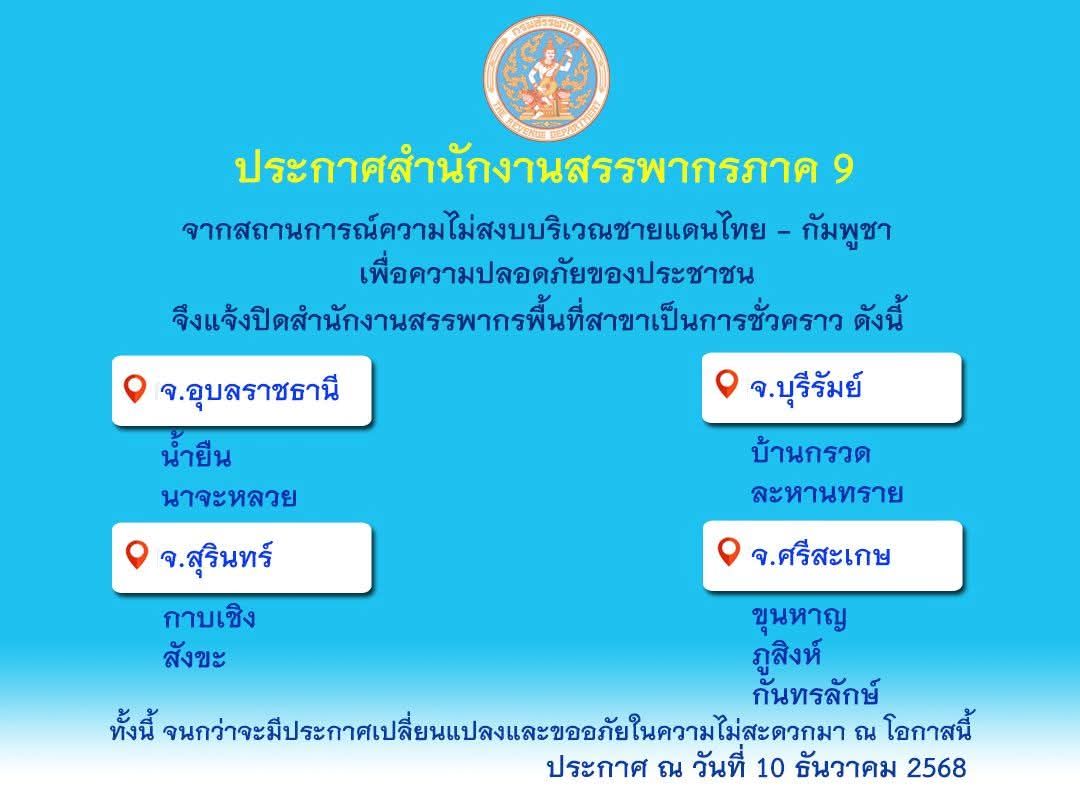 กรมสรรพากร
THE REVENUE DEPARTMENT

ประกาศสำนักงานสรรพากรภาค 9

จากสถานการณ์ความไม่สงบบริเวณชายแดนไทย – กัมพูชา
เพื่อความปลอดภัยของประชาชน
จึงแจ้งปิดสำนักงานสรรพากรพื้นที่สาขาเป็นการชั่วคราว ดังนี้

จ.อุบลราชธานี
น้ำยืน
นาจะหลวย

จ.สุรินทร์
กาบเชิง
สังขะ

จ.บุรีรัมย์
บ้านกรวด
ละหานทราย

จ.ศรีสะเกษ
ขุนหาญ
ภูสิงห์
กันทรลักษ์

ทั้งนี้ จนกว่าจะมีประกาศเปลี่ยนแปลงและขออภัยในความไม่สะดวกมา ณ โอกาสนี้
ประกาศ ณ วันที่ 10 ธันวาคม 2568